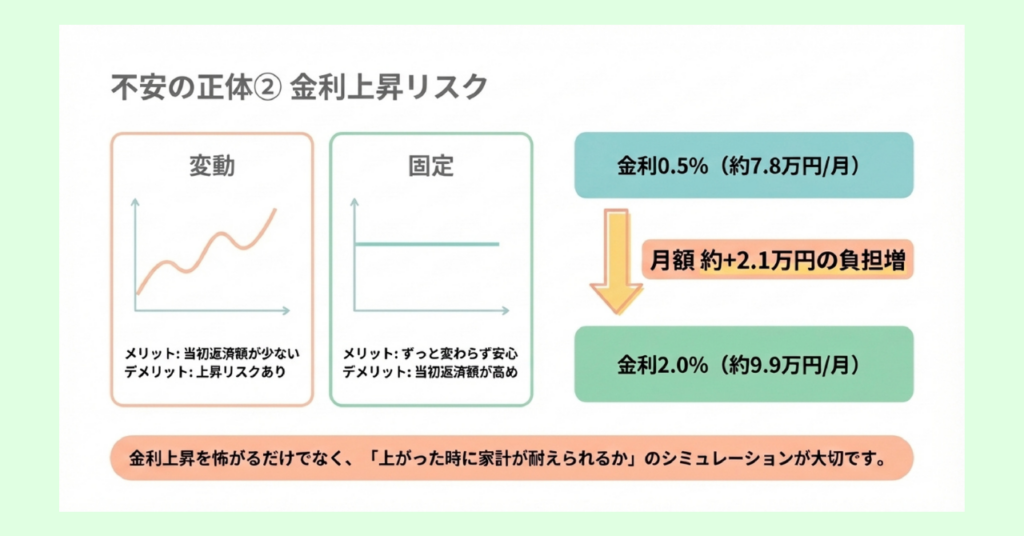 不安の正体② 金利上昇リスク

変動

メリット: 当初返済額が少ない
デメリット: 上昇リスクあり

固定

メリット: ずっと変わらず安心
デメリット: 当初返済額が高め

金利0.5%（約7.8万円/月）

月額 約+2.1万円の負担増

金利2.0%（約9.9万円/月）

金利上昇を怖がるだけでなく、「上がった時に家計が耐えられるか」のシミュレーションが大切です。